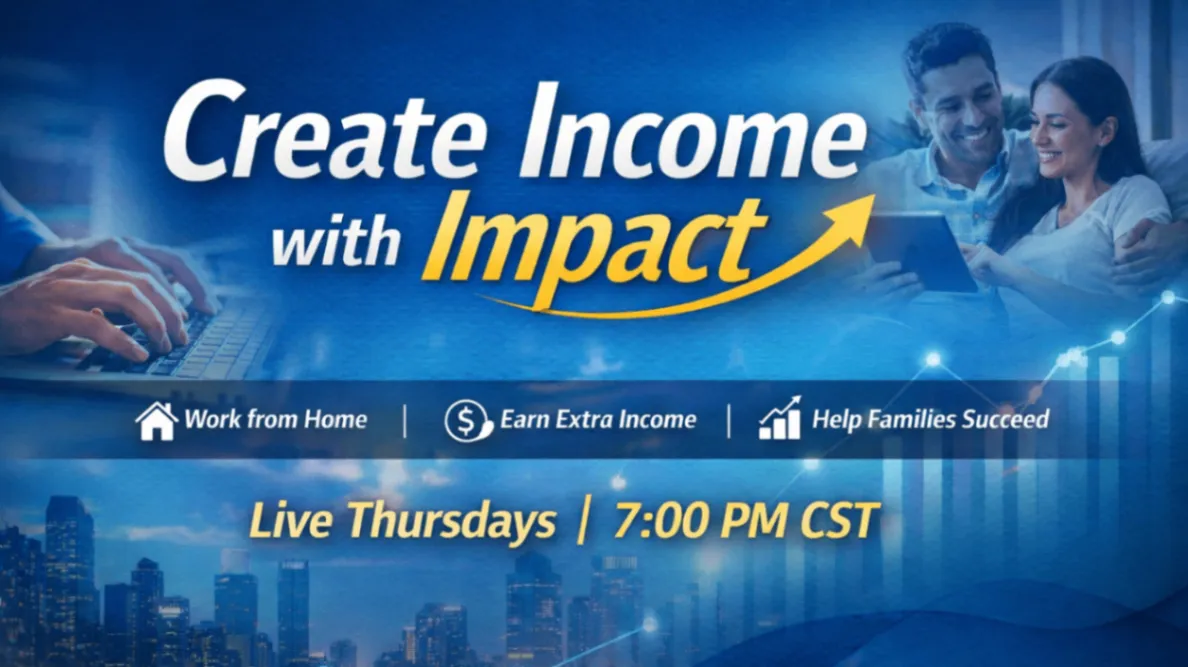 Create Income with Impact

Work from Home | Earn Extra Income | Help Families Succeed

Live Thursdays | 7:00 PM CST